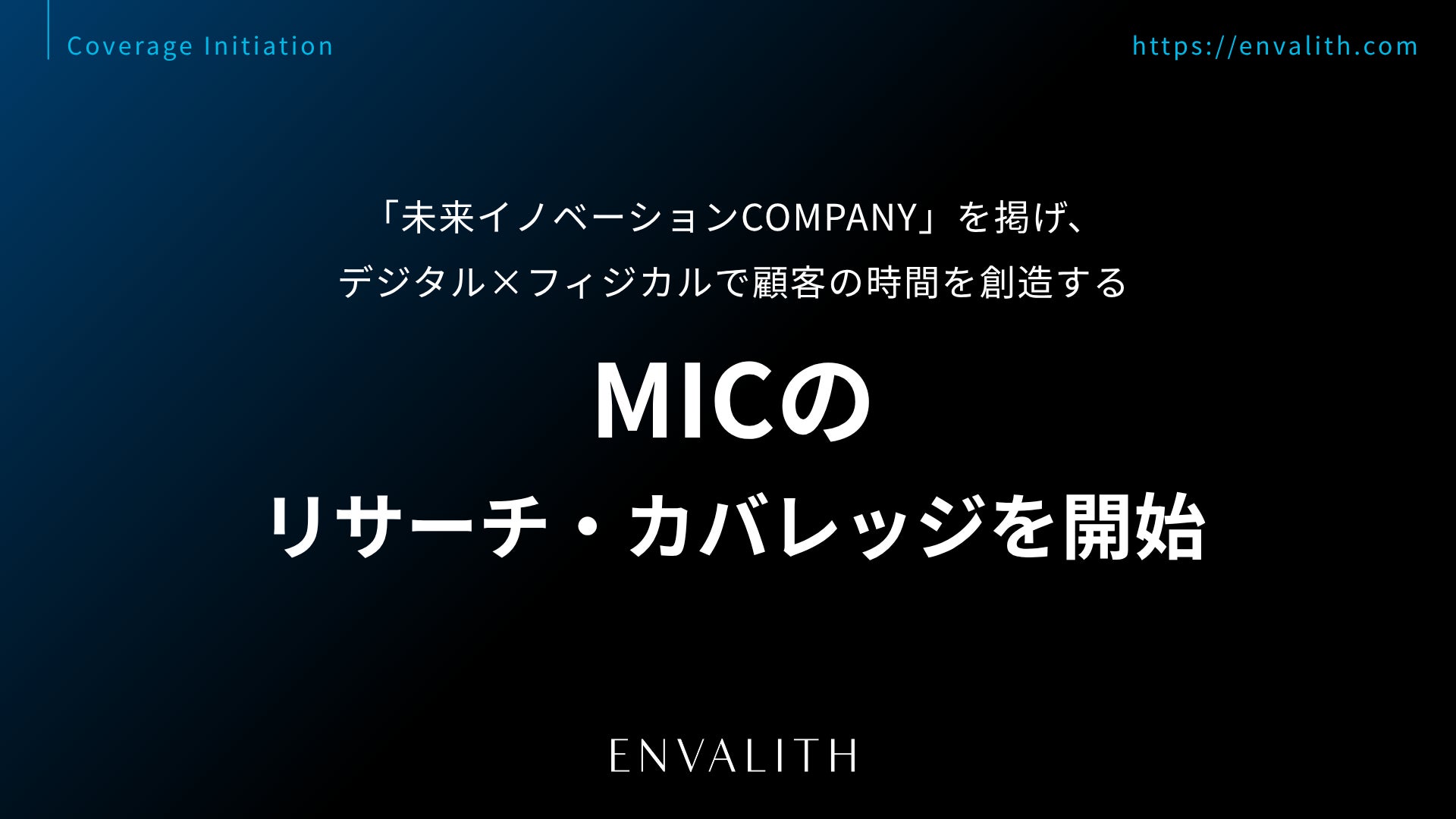 Coverage Initiation

https://envalith.com

「未来イノベーションCOMPANY」を掲げ、
デジタル×フィジカルで顧客の時間を創造する

MICの
リサーチ・カバレッジを開始

ENVALITH